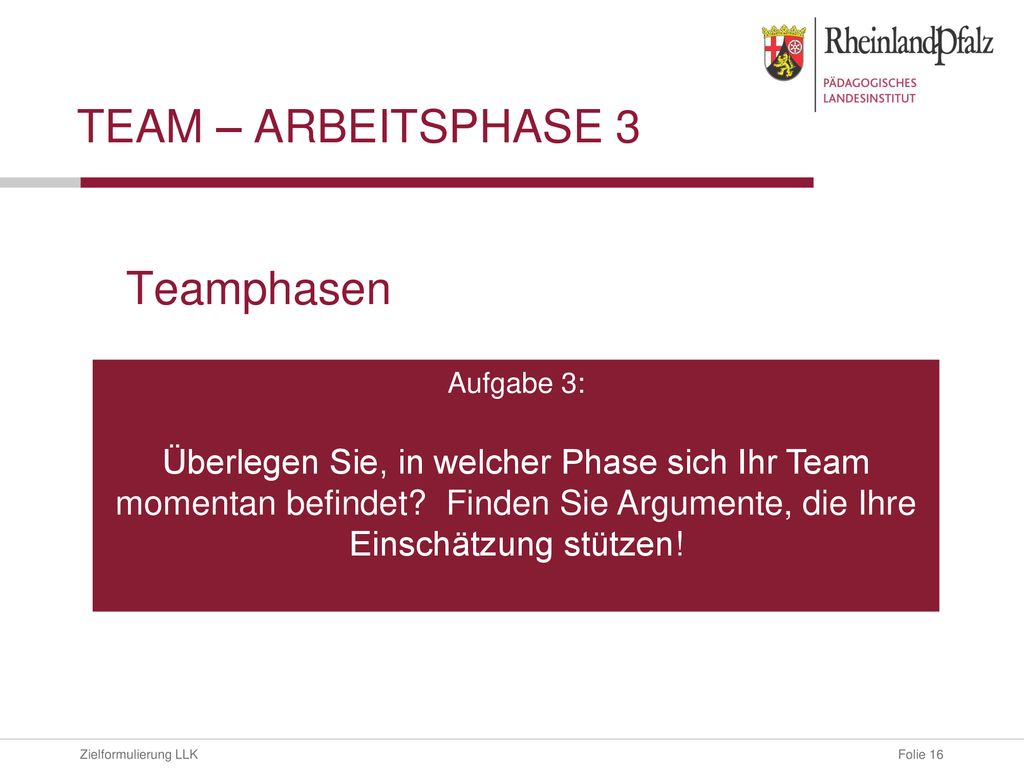 RheinlandPfalz
PÄDAGOGISCHES LANDESINSTITUT

TEAM – ARBEITSPHASE 3

Teamphasen

Aufgabe 3:

Überlegen Sie, in welcher Phase sich Ihr Team momentan befindet? Finden Sie Argumente, die Ihre Einschätzung stützen!

Zielformulierung LLK

Folie 16